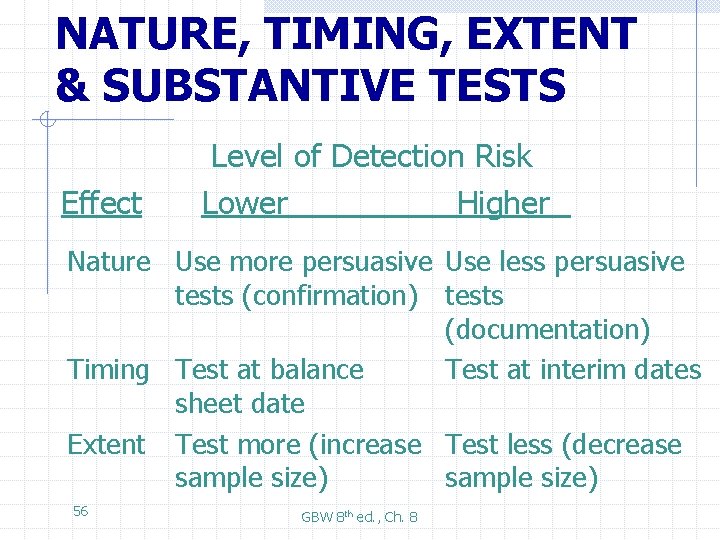 NATURE, TIMING, EXTENT & SUBSTANTIVE TESTS

Level of Detection Risk

| Effect | Lower | Higher |
|---|---|---|
| Nature | Use more persuasive tests (confirmation) | Use less persuasive tests (documentation) |
| Timing | Test at balance sheet date | Test at interim dates |
| Extent | Test more (increase sample size) | Test less (decrease sample size) |

56

GBW 8$^{th}$ ed., Ch. 8